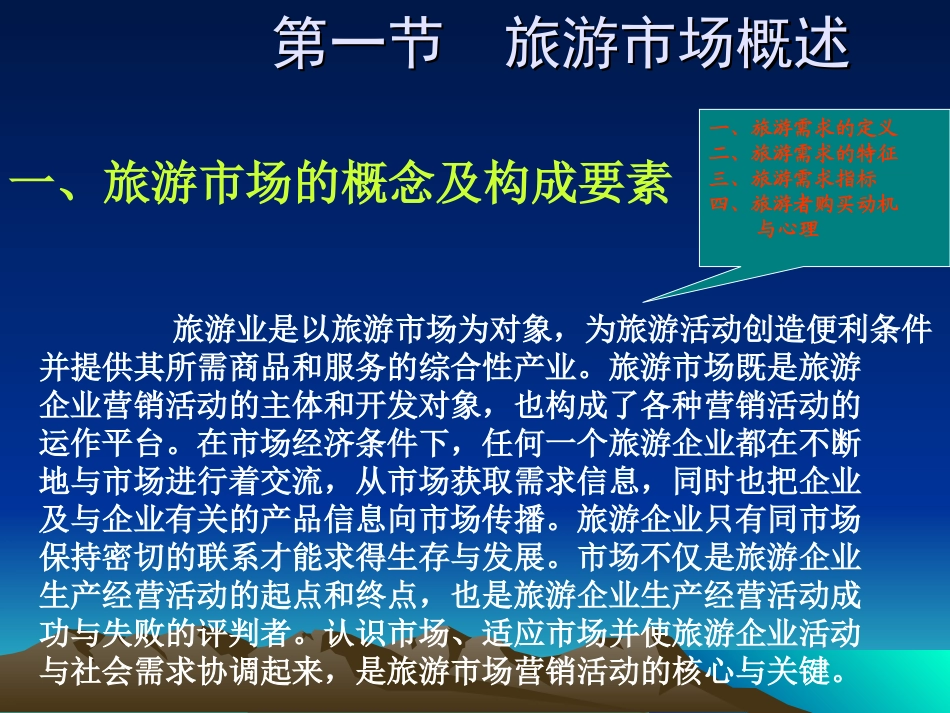 第一节　旅游市场概述

一、旅游市场的概念及构成要素

一、旅游需求的定义
二、旅游需求的特征
三、旅游需求指标
四、旅游者购买动机与心理

旅游业是以旅游市场为对象，为旅游活动创造便利条件并提供其所需商品和服务的综合性产业。旅游市场既是旅游企业营销活动的主体和开发对象，也构成了各种营销活动的运作平台。在市场经济条件下，任何一个旅游企业都在不断地与市场进行着交流，从市场获取需求信息，同时也把企业及与企业有关的产品信息向市场传播。旅游企业只有同市场保持密切的联系才能求得生存与发展。市场不仅是旅游企业生产经营活动的起点和终点，也是旅游企业生产经营活动成功与失败的评判者。认识市场、适应市场并使旅游企业活动与社会需求协调起来，是旅游市场营销活动的核心与关键。